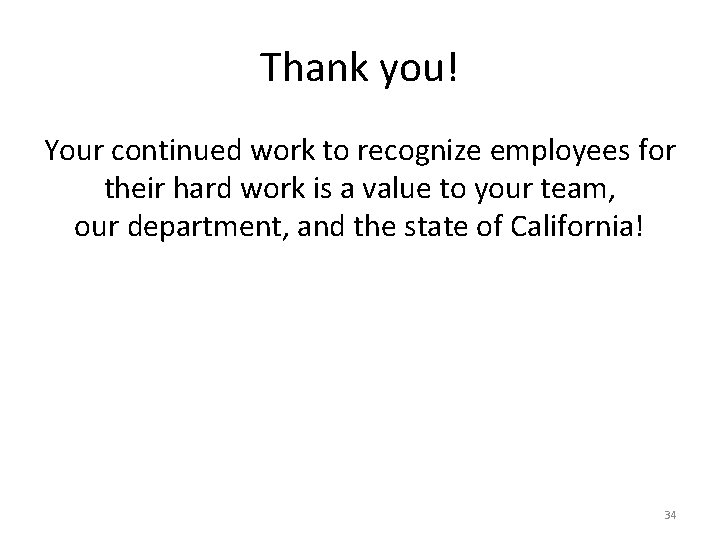 Thank you!

Your continued work to recognize employees for their hard work is a value to your team, our department, and the state of California!

34